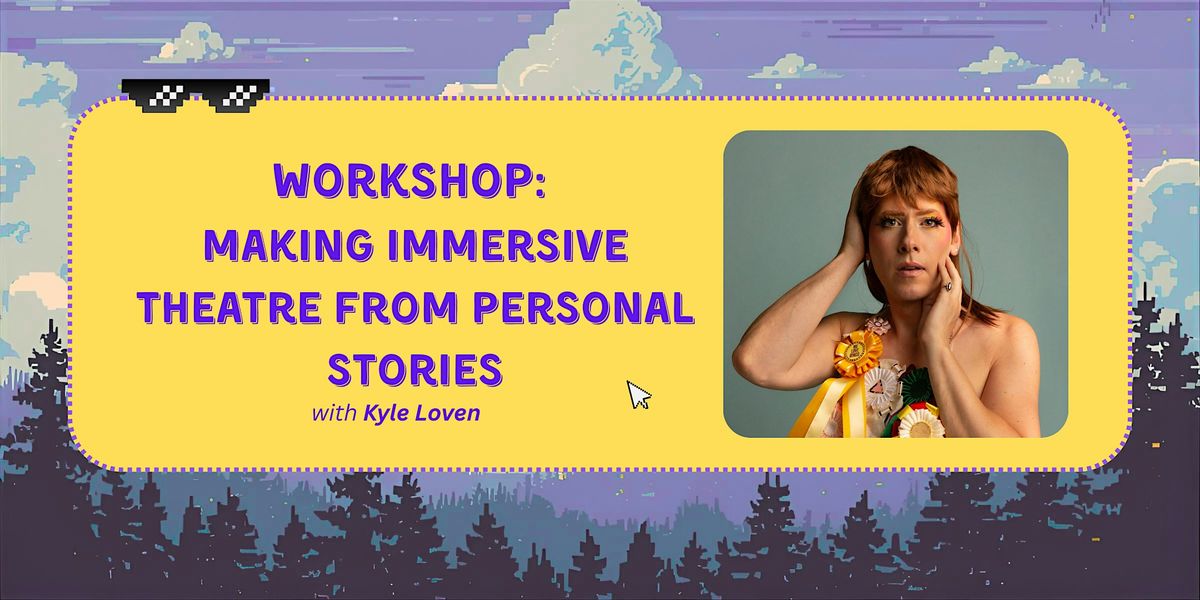 WORKSHOP:
MAKING IMMERSIVE THEATRE FROM PERSONAL STORIES
with Kyle Loven